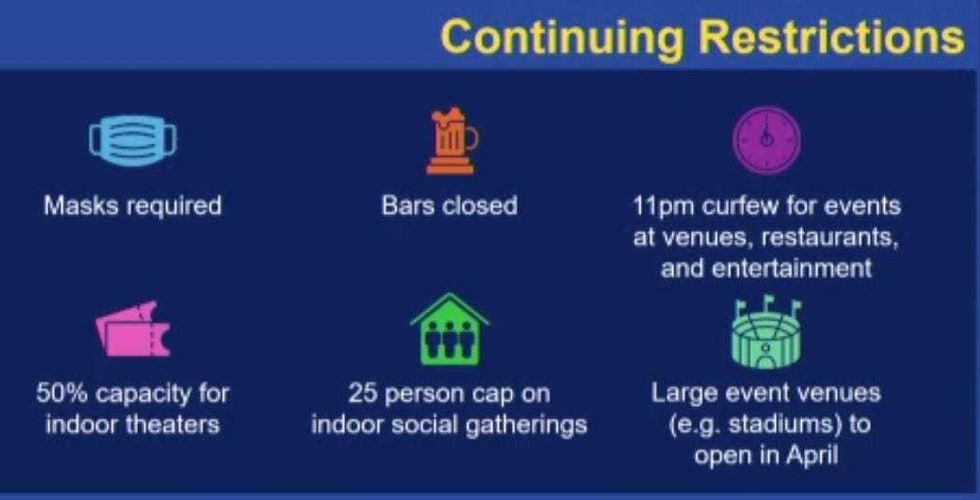 Continuing Restrictions

Masks required

Bars closed

11pm curfew for events at venues, restaurants, and entertainment

50% capacity for indoor theaters

25 person cap on indoor social gatherings

Large event venues (e.g. stadiums) to open in April